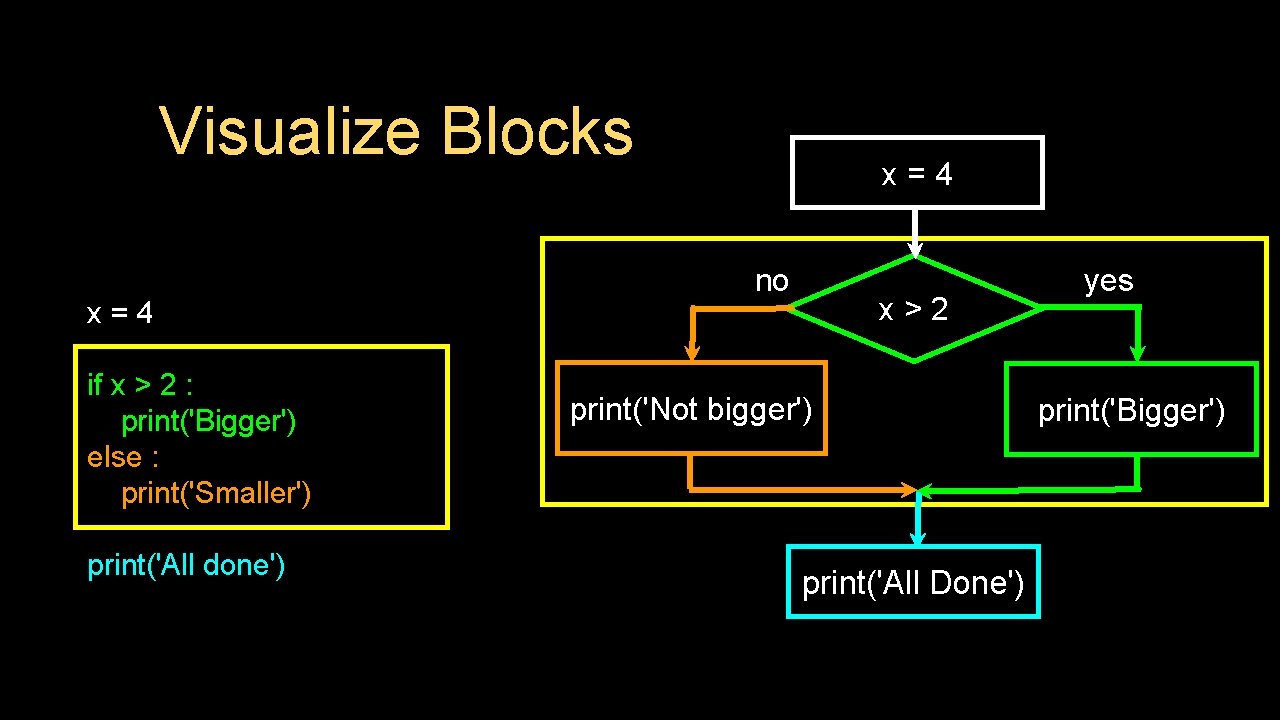 Visualize Blocks

x = 4

if x > 2 :
    print('Bigger')
else :
    print('Smaller')

print('All done')

x = 4

no

x > 2

yes

print('Not bigger')

print('Bigger')

print('All Done')